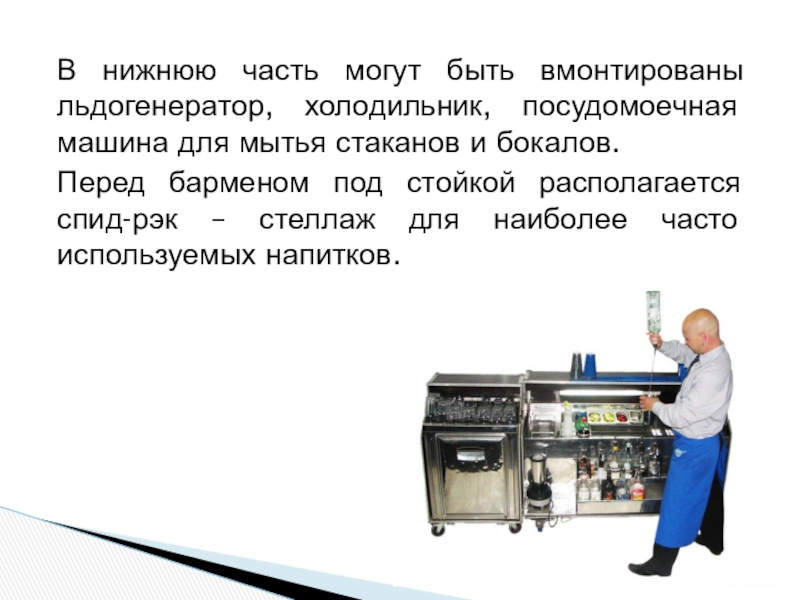 В нижнюю часть могут быть вмонтированы льдогенератор, холодильник, посудомоечная машина для мытья стаканов и бокалов.

Перед барменом под стойкой располагается спид-рэк – стеллаж для наиболее часто используемых напитков.